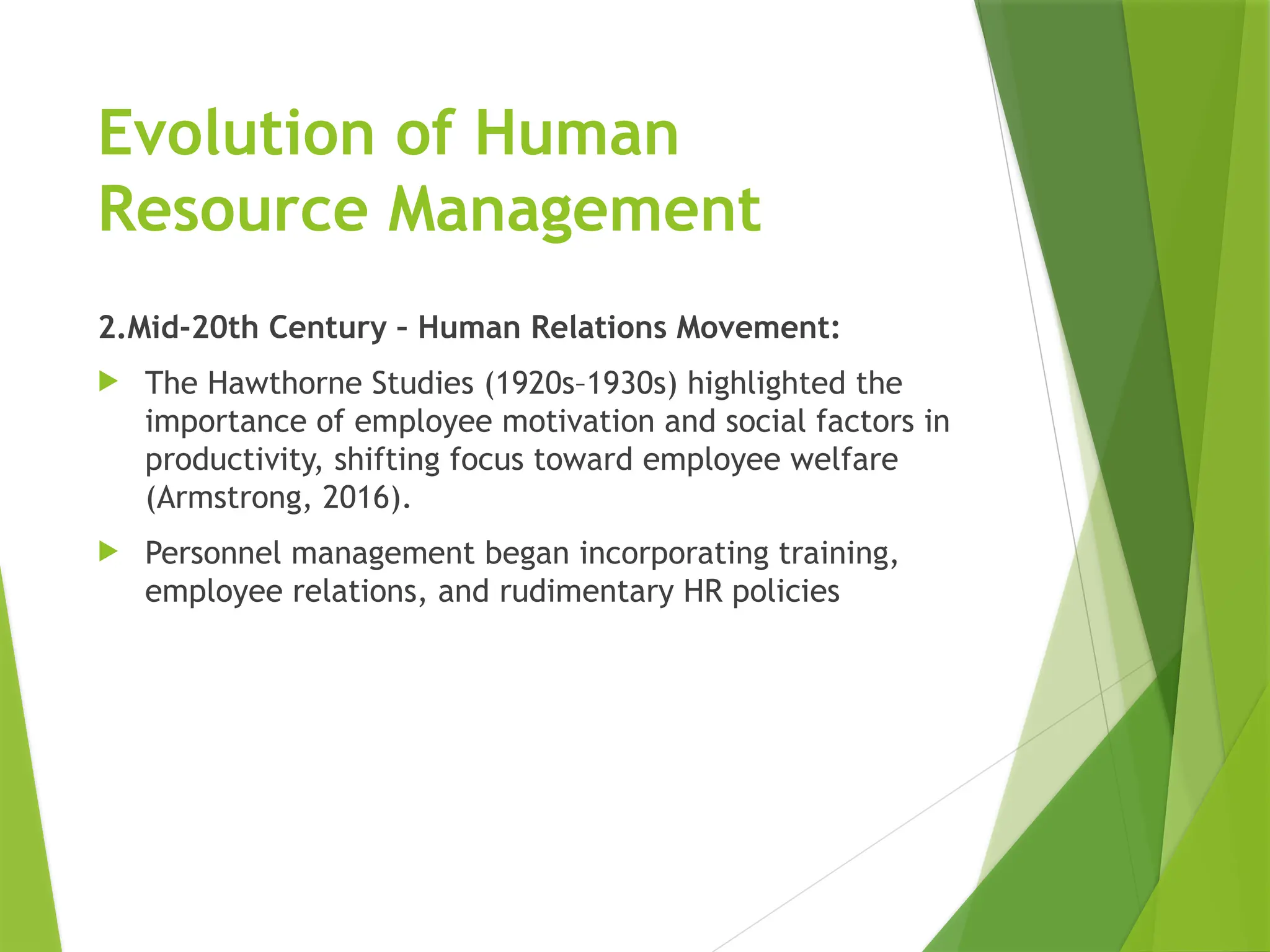 Evolution of Human Resource Management

2.Mid-20th Century – Human Relations Movement:

The Hawthorne Studies (1920s–1930s) highlighted the importance of employee motivation and social factors in productivity, shifting focus toward employee welfare (Armstrong, 2016).

Personnel management began incorporating training, employee relations, and rudimentary HR policies